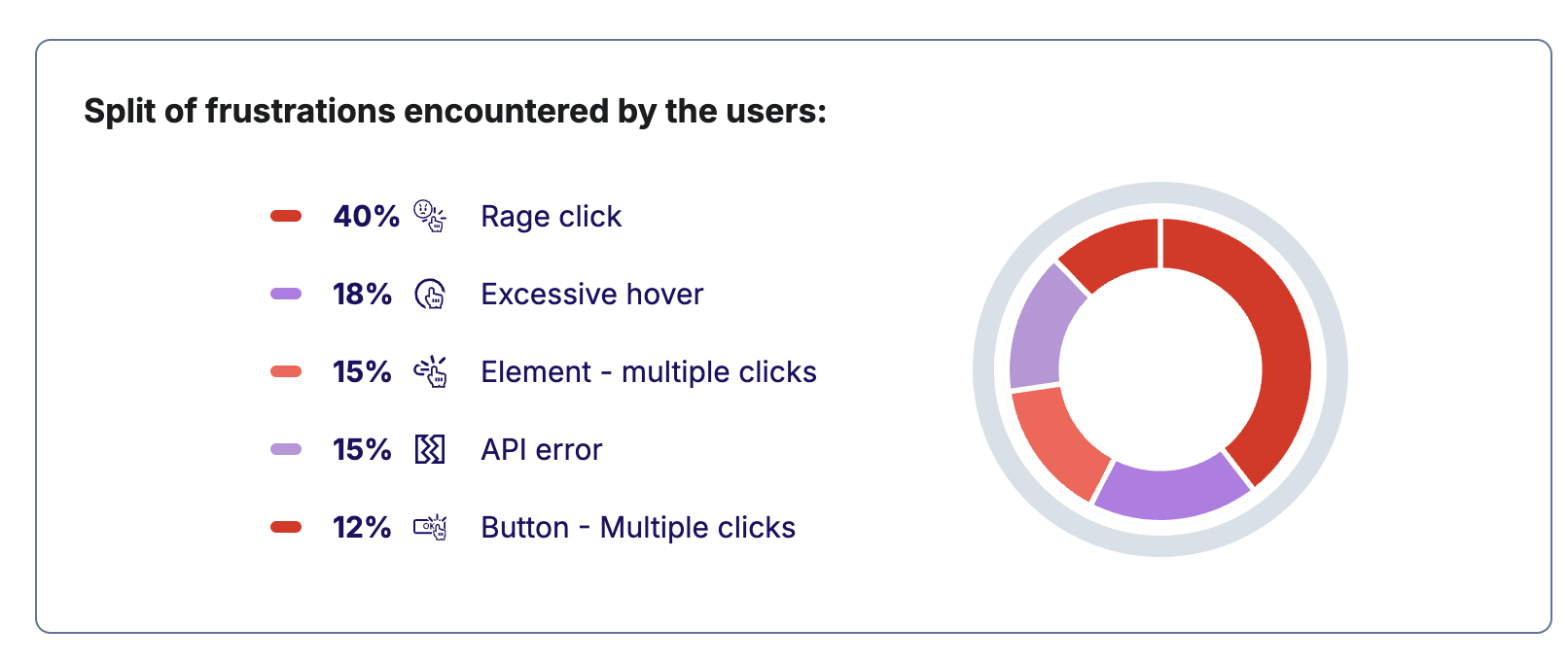 Split of frustrations encountered by the users:

40% Rage click

18% Excessive hover

15% Element - multiple clicks

15% API error

12% Button - Multiple clicks